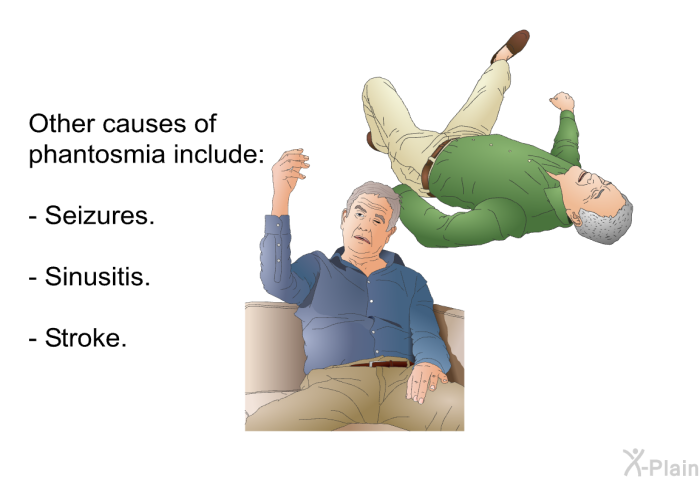 Other causes of phantosmia include:

- Seizures.

- Sinusitis.

- Stroke.

X-Plain